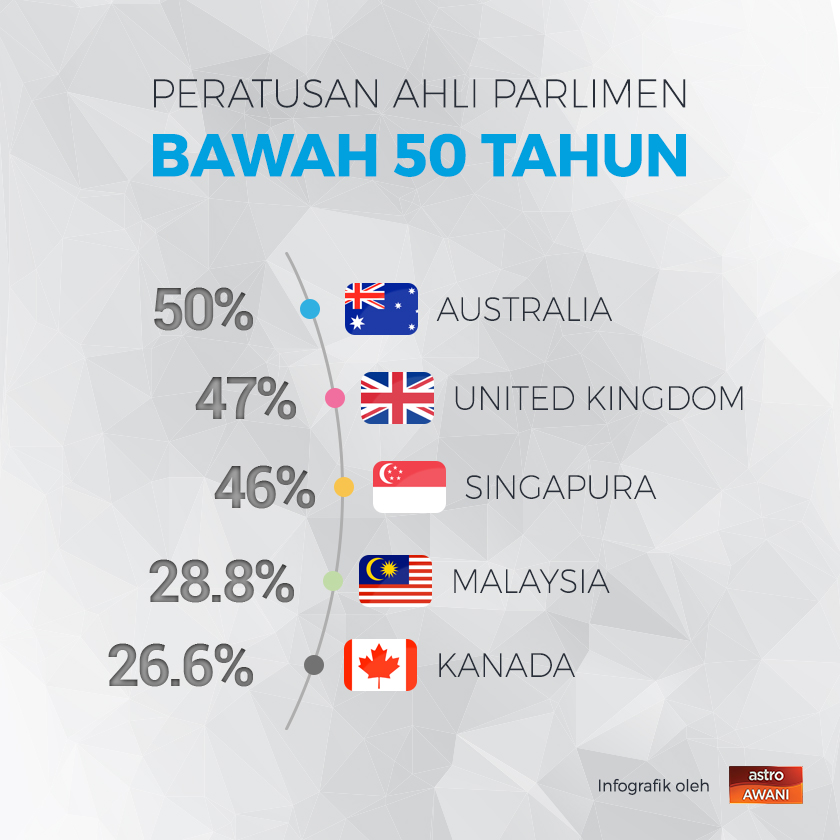 PERATUSAN AHLI PARLIMEN
BAWAH 50 TAHUN

50% AUSTRALIA
47% UNITED KINGDOM
46% SINGAPURA
28.8% MALAYSIA
26.6% KANADA

Infografik oleh astro AWANI